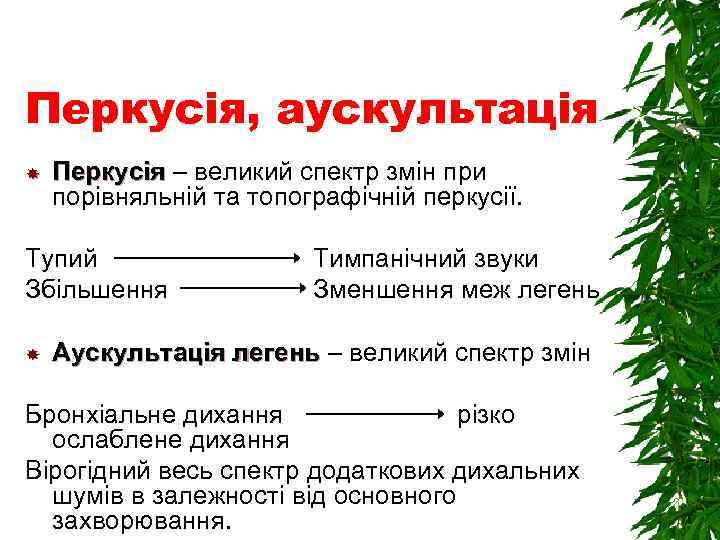 Перкусія, аускультація

Перкусія – великий спектр змін при порівняльній та топографічній перкусії.

Тупий → Тимпанічний звуки
Збільшення → Зменшення меж легень

Аускультація легень – великий спектр змін

Бронхіальне дихання → різко ослаблене дихання
Вірогідний весь спектр додаткових дихальних шумів в залежності від основного захворювання.